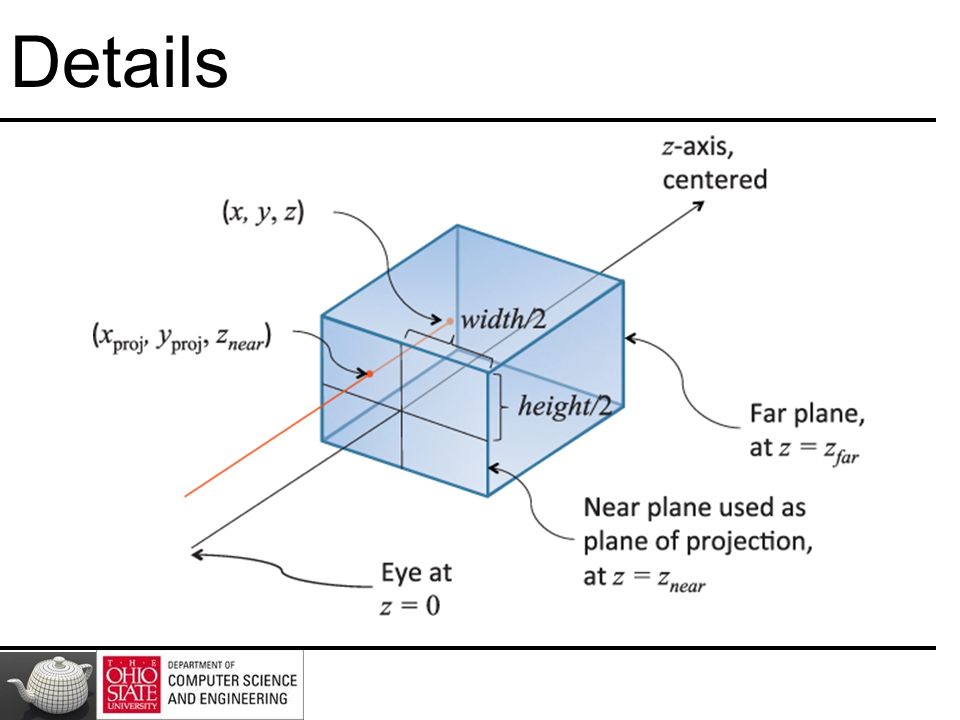 Details

$z$-axis, centered

$(x, y, z)$

$(x_{\text{proj}}, y_{\text{proj}}, z_{near})$

$width/2$

$height/2$

Far plane, at $z = z_{far}$

Near plane used as plane of projection, at $z = z_{near}$

Eye at $z = 0$

THE OHIO STATE UNIVERSITY

DEPARTMENT OF COMPUTER SCIENCE AND ENGINEERING